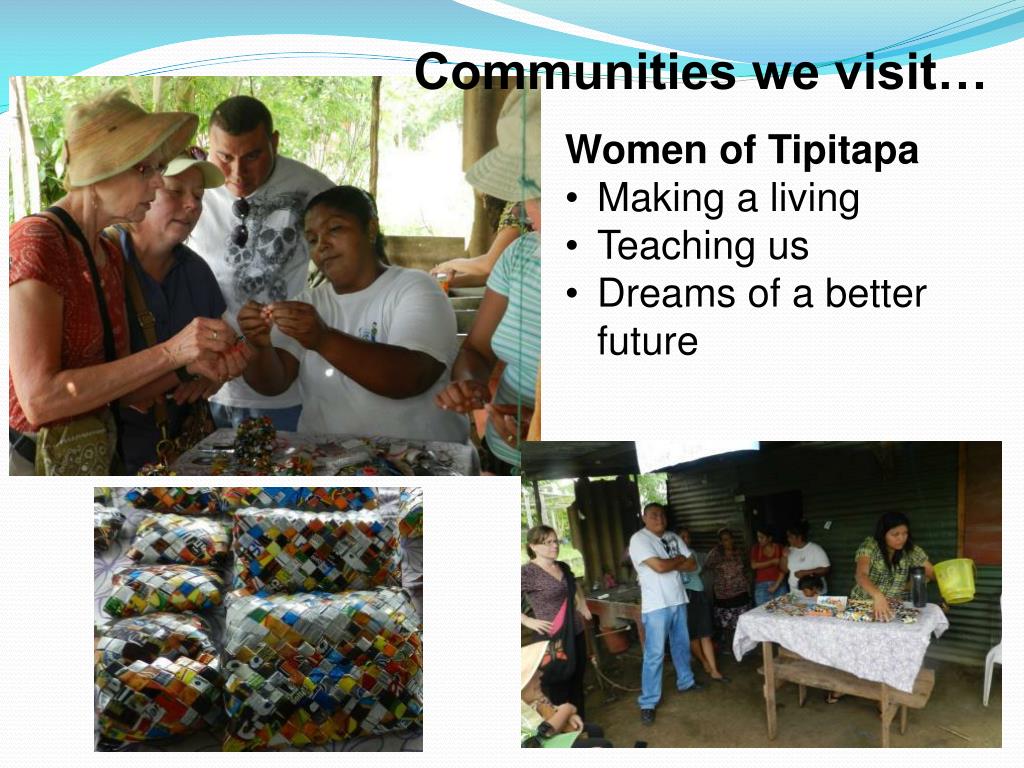 Communities we visit…

Women of Tipitapa
• Making a living
• Teaching us
• Dreams of a better future